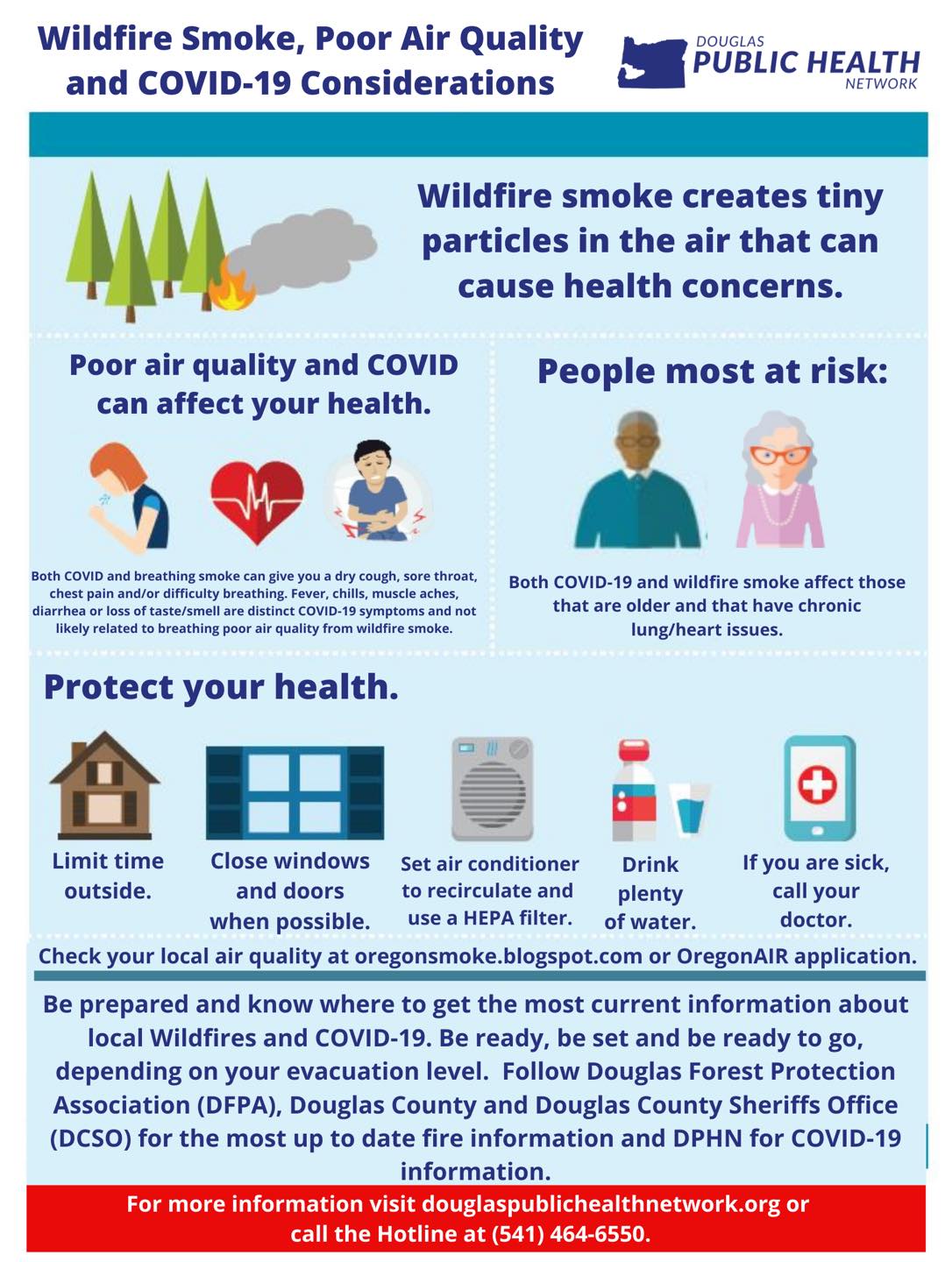 Wildfire Smoke, Poor Air Quality and COVID-19 Considerations

DOUGLAS
PUBLIC HEALTH
NETWORK

Wildfire smoke creates tiny particles in the air that can cause health concerns.

Poor air quality and COVID can affect your health.

Both COVID and breathing smoke can give you a dry cough, sore throat, chest pain and/or difficulty breathing. Fever, chills, muscle aches, diarrhea or loss of taste/smell are distinct COVID-19 symptoms and not likely related to breathing poor air quality from wildfire smoke.

People most at risk:

Both COVID-19 and wildfire smoke affect those that are older and that have chronic lung/heart issues.

Protect your health.

Limit time outside.

Close windows and doors when possible.

Set air conditioner to recirculate and use a HEPA filter.

Drink plenty of water.

If you are sick, call your doctor.

Check your local air quality at oregonsmoke.blogspot.com or OregonAIR application.

Be prepared and know where to get the most current information about local Wildfires and COVID-19. Be ready, be set and be ready to go, depending on your evacuation level. Follow Douglas Forest Protection Association (DFPA), Douglas County and Douglas County Sheriffs Office (DCSO) for the most up to date fire information and DPHN for COVID-19 information.

For more information visit douglaspublichealthnetwork.org or call the Hotline at (541) 464-6550.